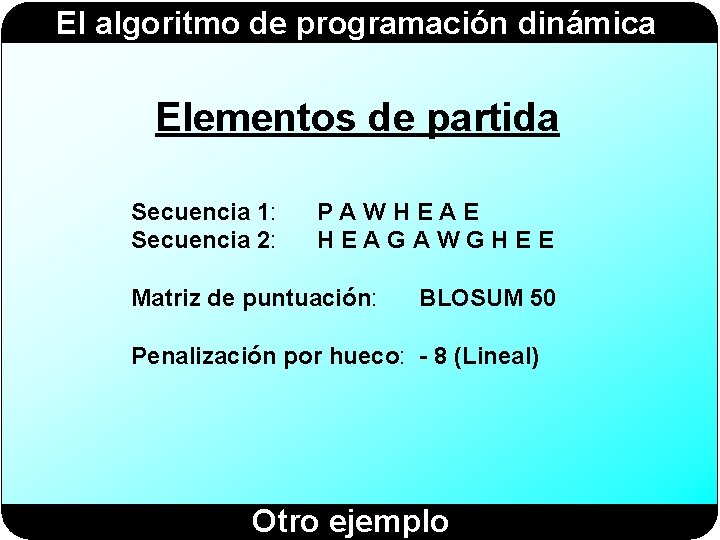 El algoritmo de programación dinámica

Elementos de partida

Secuencia 1: P A W H E A E
Secuencia 2: H E A G A W G H E E

Matriz de puntuación: BLOSUM 50

Penalización por hueco: - 8 (Lineal)

Otro ejemplo